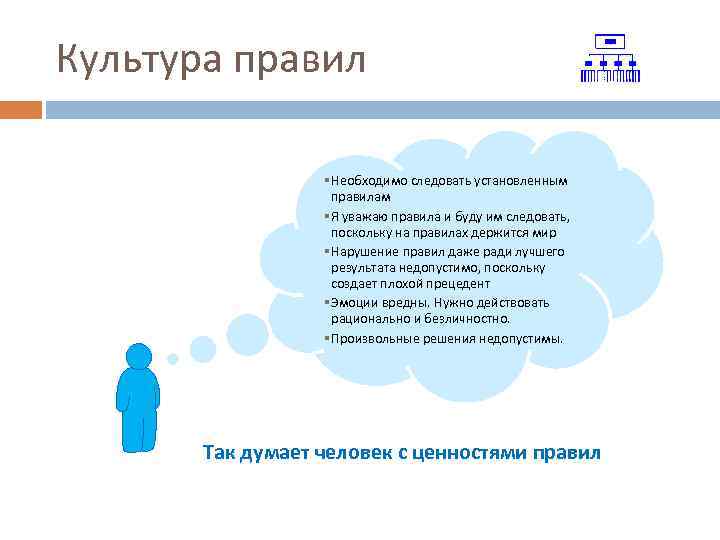 Культура правил

▪ Необходимо следовать установленным правилам
▪ Я уважаю правила и буду им следовать, поскольку на правилах держится мир
▪ Нарушение правил даже ради лучшего результата недопустимо, поскольку создает плохой прецедент
▪ Эмоции вредны. Нужно действовать рационально и безличностно.
▪ Произвольные решения недопустимы.

Так думает человек с ценностями правил